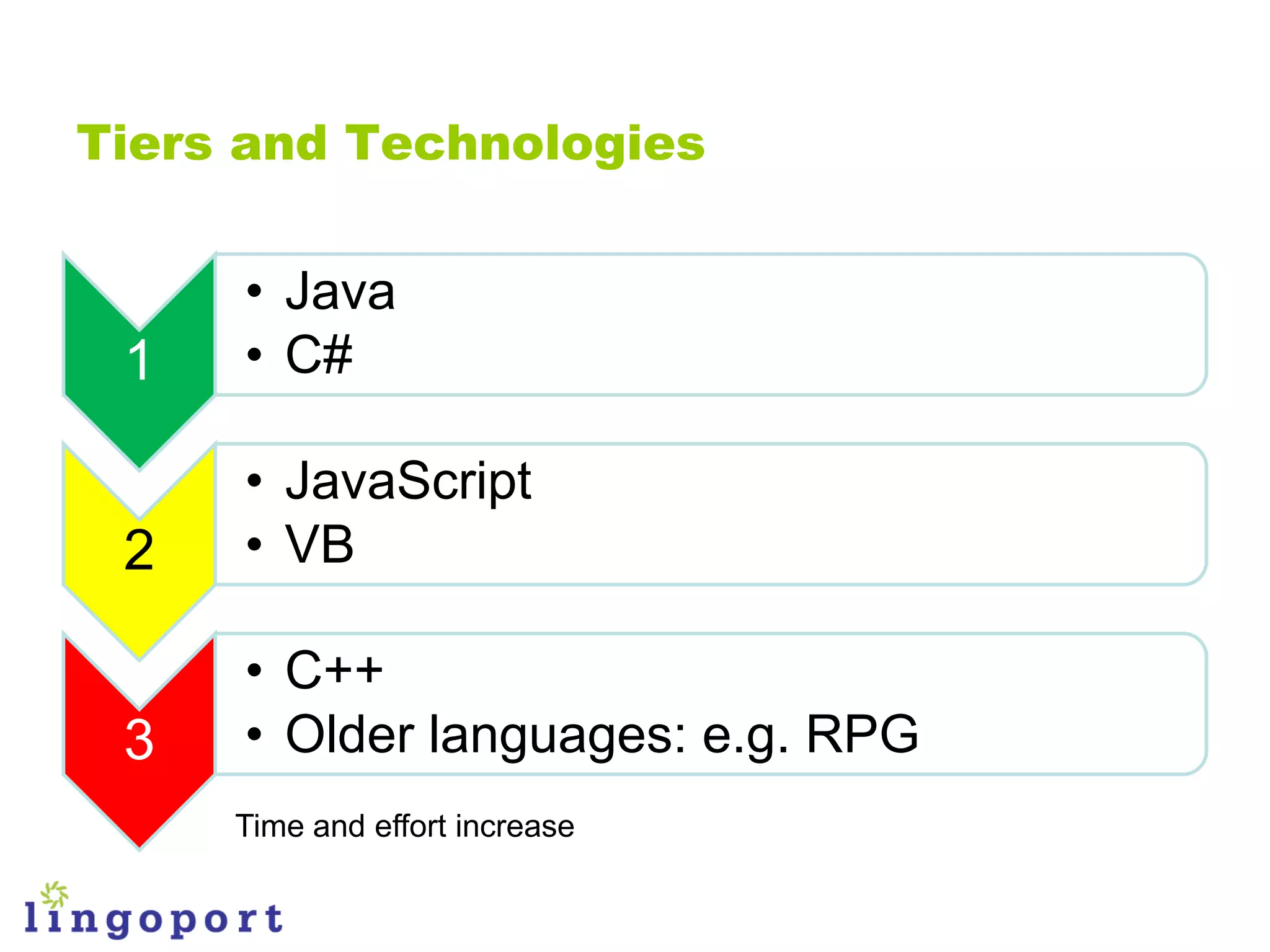 Tiers and Technologies

1
• Java
• C#

2
• JavaScript
• VB

3
• C++
• Older languages: e.g. RPG

Time and effort increase

lingoport